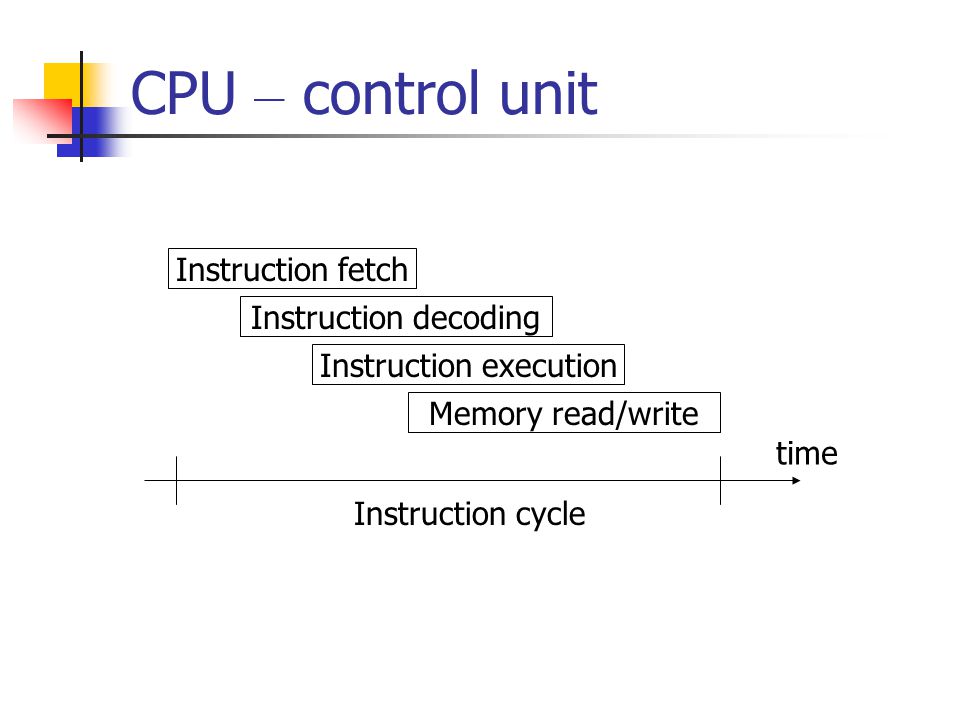 CPU – control unit

Instruction fetch

Instruction decoding

Instruction execution

Memory read/write

time

Instruction cycle